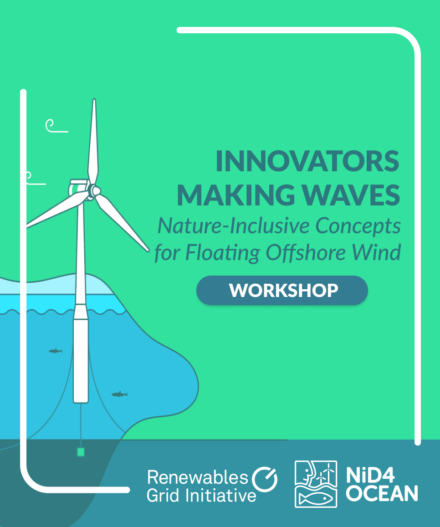 INNOVATORS MAKING WAVES
Nature-Inclusive Concepts for Floating Offshore Wind

WORKSHOP

Renewables Grid Initiative

NiD4 OCEAN